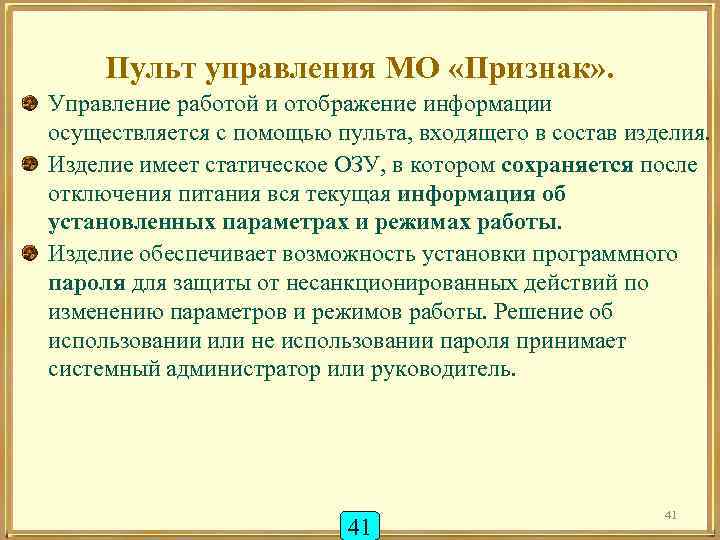 Пульт управления МО «Признак».

Управление работой и отображение информации осуществляется с помощью пульта, входящего в состав изделия.

Изделие имеет статическое ОЗУ, в котором сохраняется после отключения питания вся текущая информация об установленных параметрах и режимах работы.

Изделие обеспечивает возможность установки программного пароля для защиты от несанкционированных действий по изменению параметров и режимов работы. Решение об использовании или не использовании пароля принимает системный администратор или руководитель.

41

41